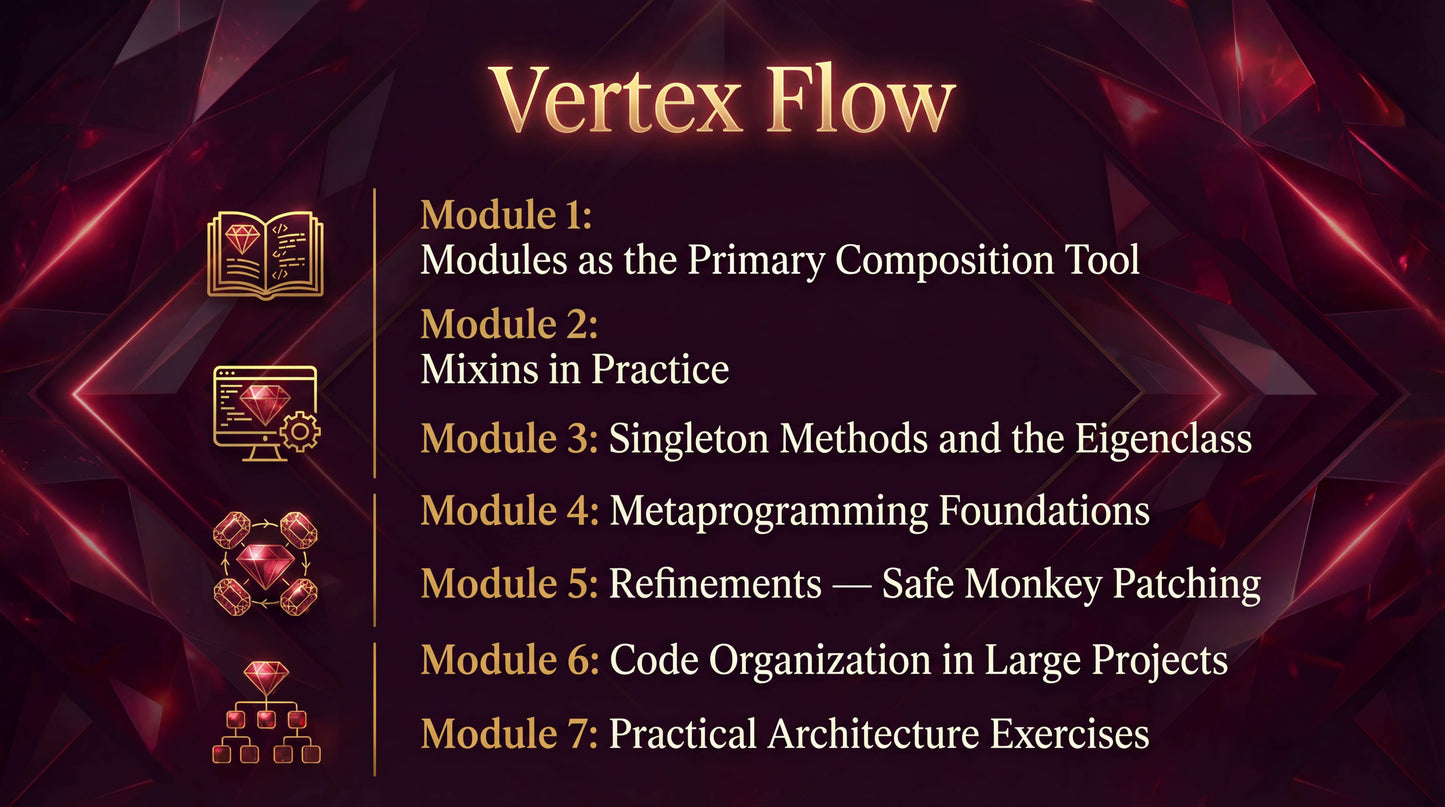 Vertex Flow

Module 1:
Modules as the Primary Composition Tool

Module 2:
Mixins in Practice

Module 3: Singleton Methods and the Eigenclass

Module 4: Metaprogramming Foundations

Module 5: Refinements — Safe Monkey Patching

Module 6: Code Organization in Large Projects

Module 7: Practical Architecture Exercises